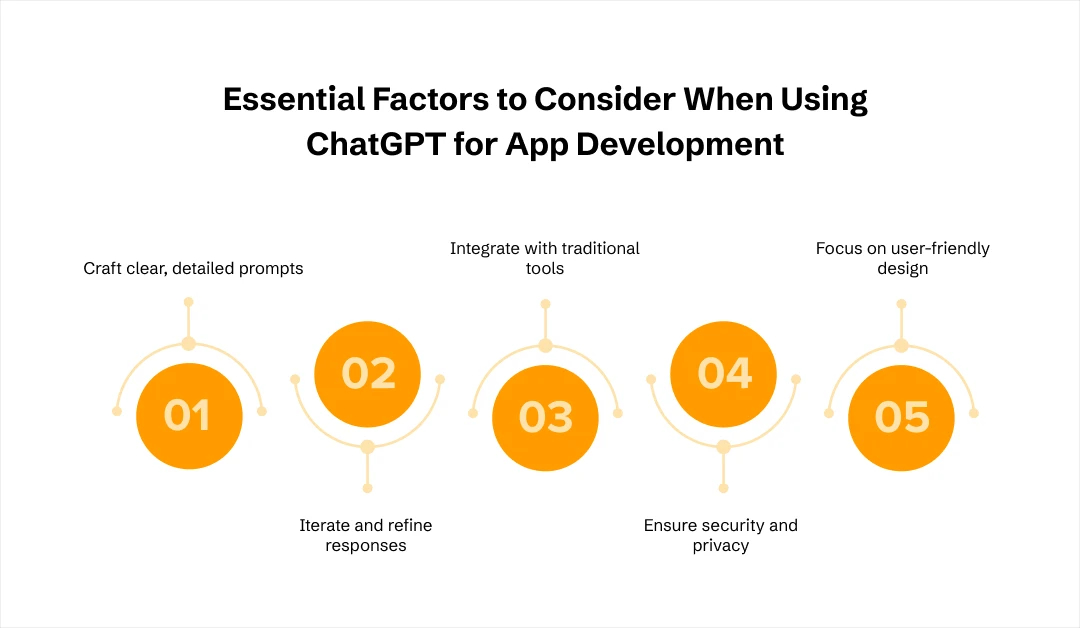 Essential Factors to Consider When Using ChatGPT for App Development

Craft clear, detailed prompts

01

02

Iterate and refine responses

Integrate with traditional tools

03

04

Ensure security and privacy

Focus on user-friendly design

05